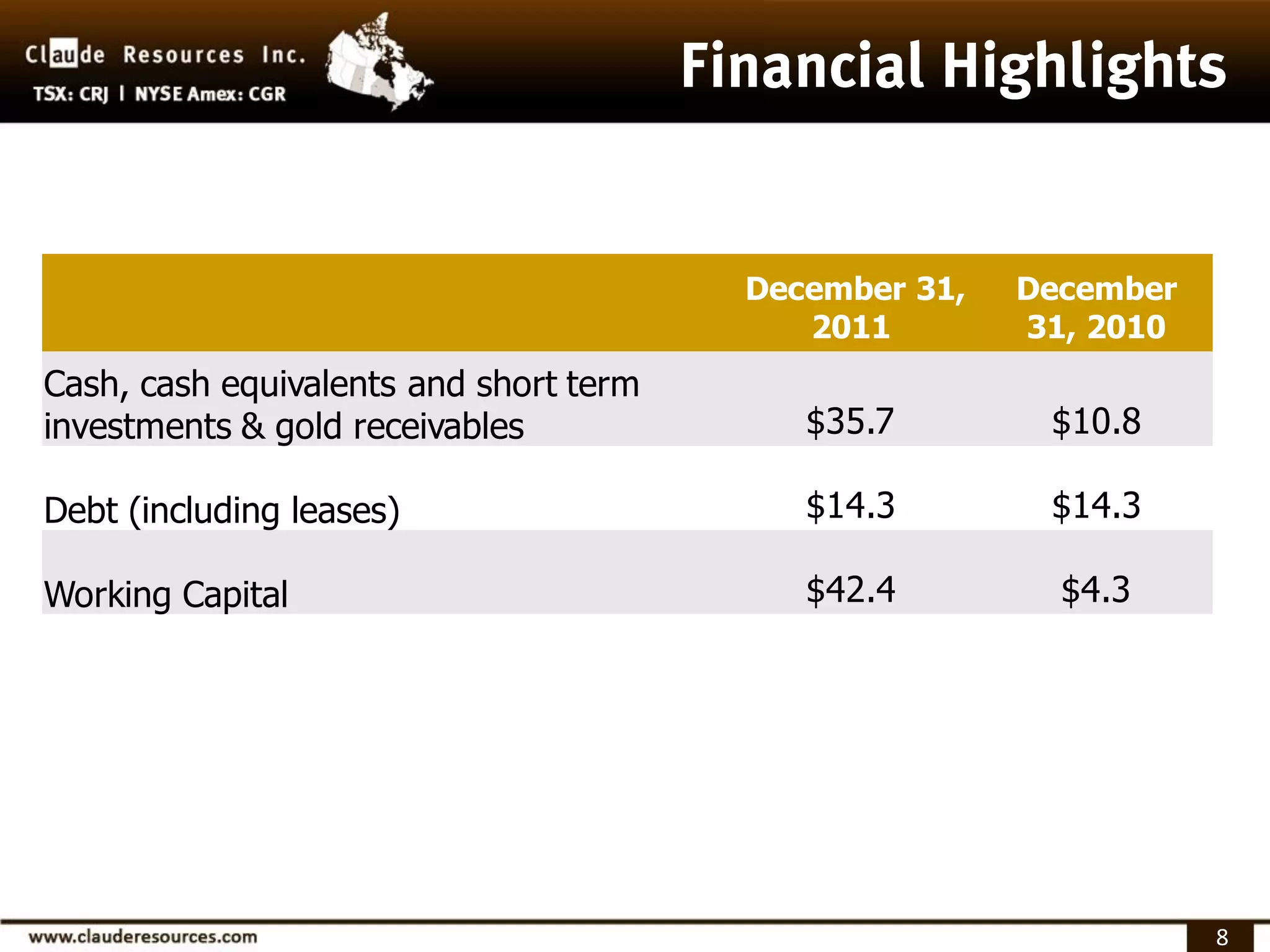 Claude Resources Inc.
TSX: CRJ | NYSE Amex: CGR

Financial Highlights

| | December 31, 2011 | December 31, 2010 |
|---|---|---|
| Cash, cash equivalents and short term investments & gold receivables | \$35.7 | \$10.8 |
| Debt (including leases) | \$14.3 | \$14.3 |
| Working Capital | \$42.4 | \$4.3 |

www.clauderesources.com

8